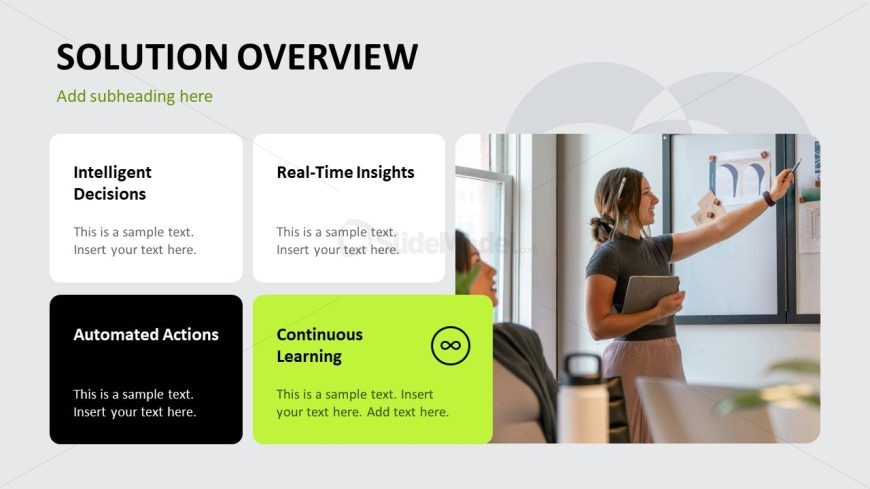 SOLUTION OVERVIEW

Add subheading here

Intelligent Decisions

This is a sample text. Insert your text here.

Real-Time Insights

This is a sample text. Insert your text here.

SlideModel

Automated Actions

This is a sample text. Insert your text here.

Continuous Learning

This is a sample text. Insert your text here. Add text here.